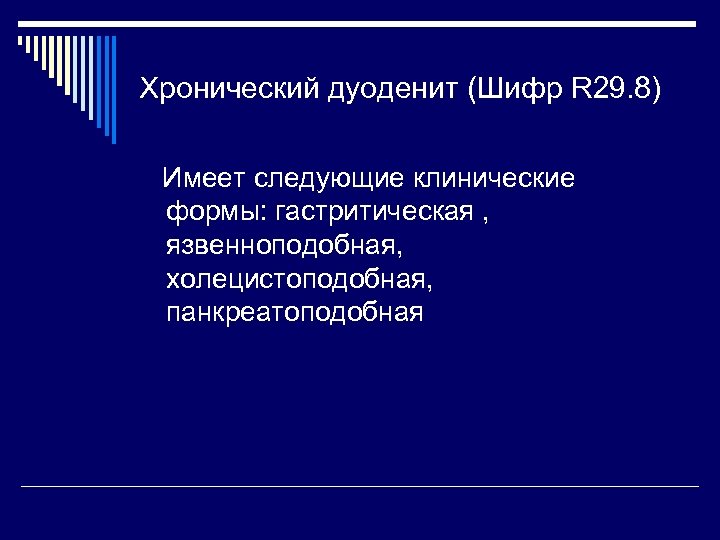 Хронический дуоденит (Шифр R29.8)

Имеет следующие клинические формы: гастритическая , язвенноподобная, холецистоподобная, панкреатоподобная